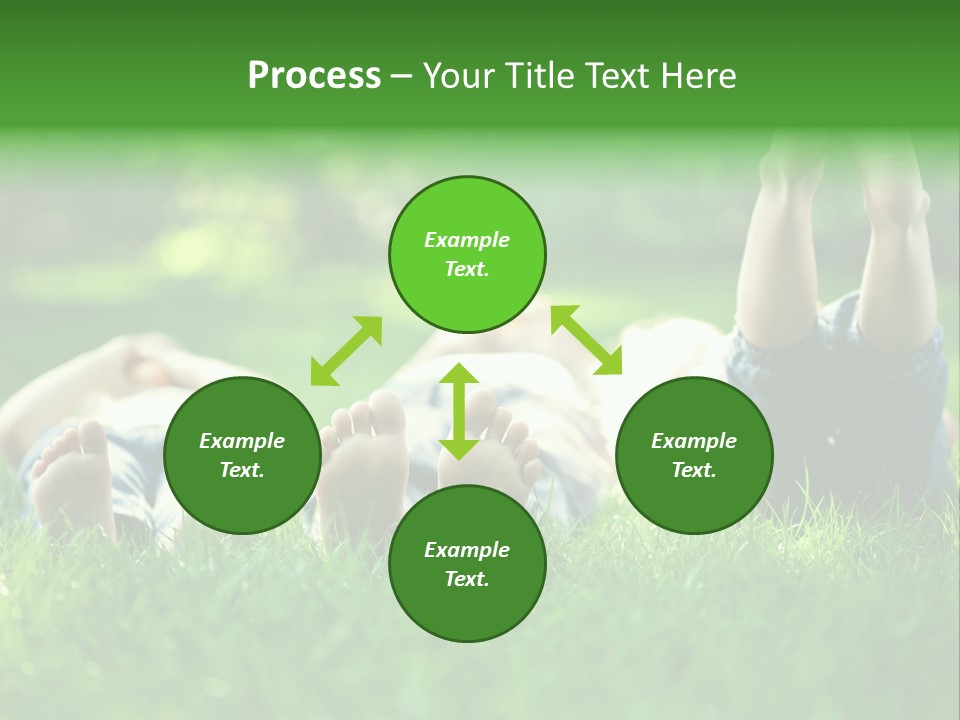 Process – Your Title Text Here

Example Text.

Example Text.

Example Text.

Example Text.